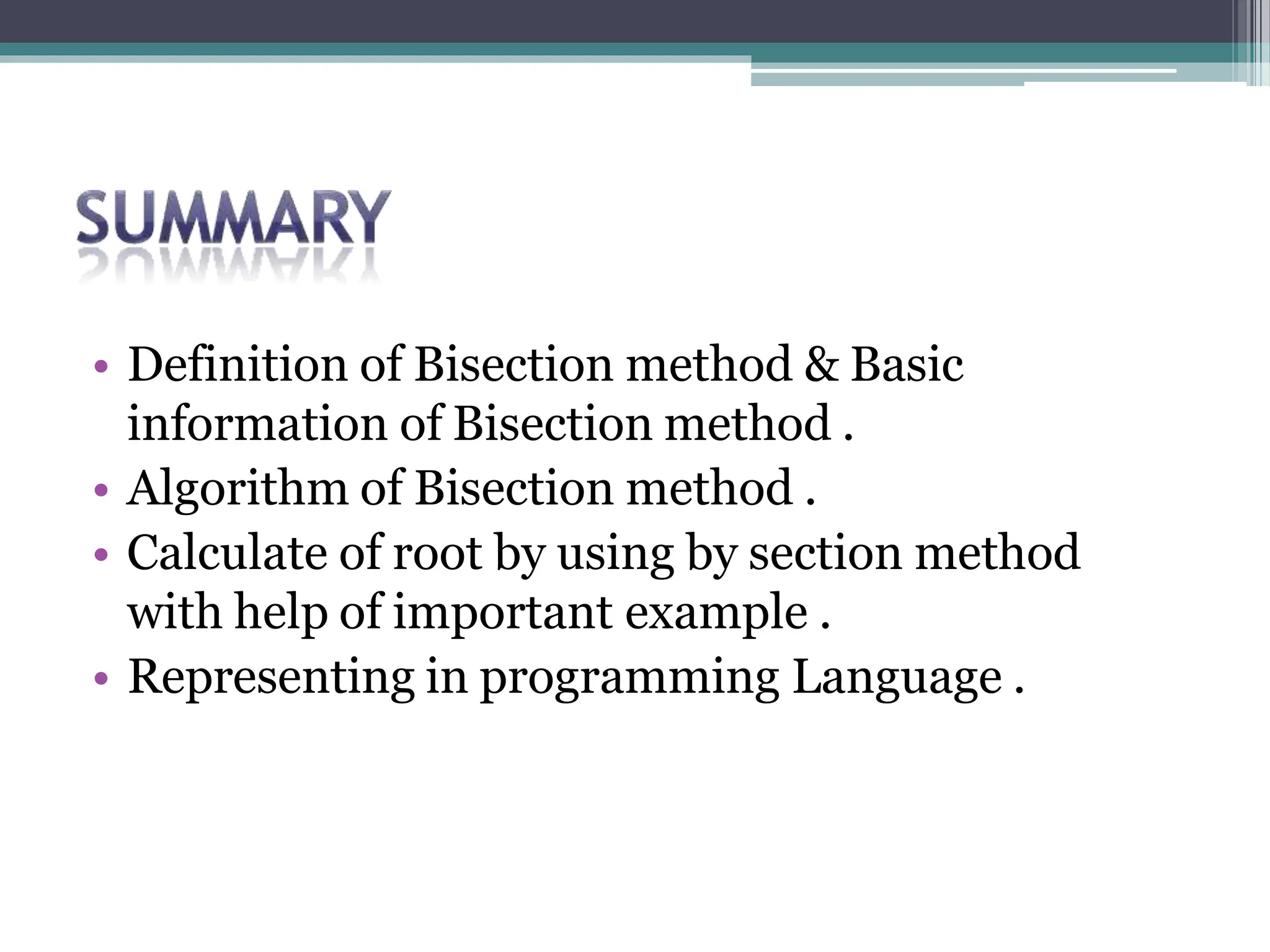 SUMMARY

• Definition of Bisection method & Basic information of Bisection method .
• Algorithm of Bisection method .
• Calculate of root by using by section method with help of important example .
• Representing in programming Language .